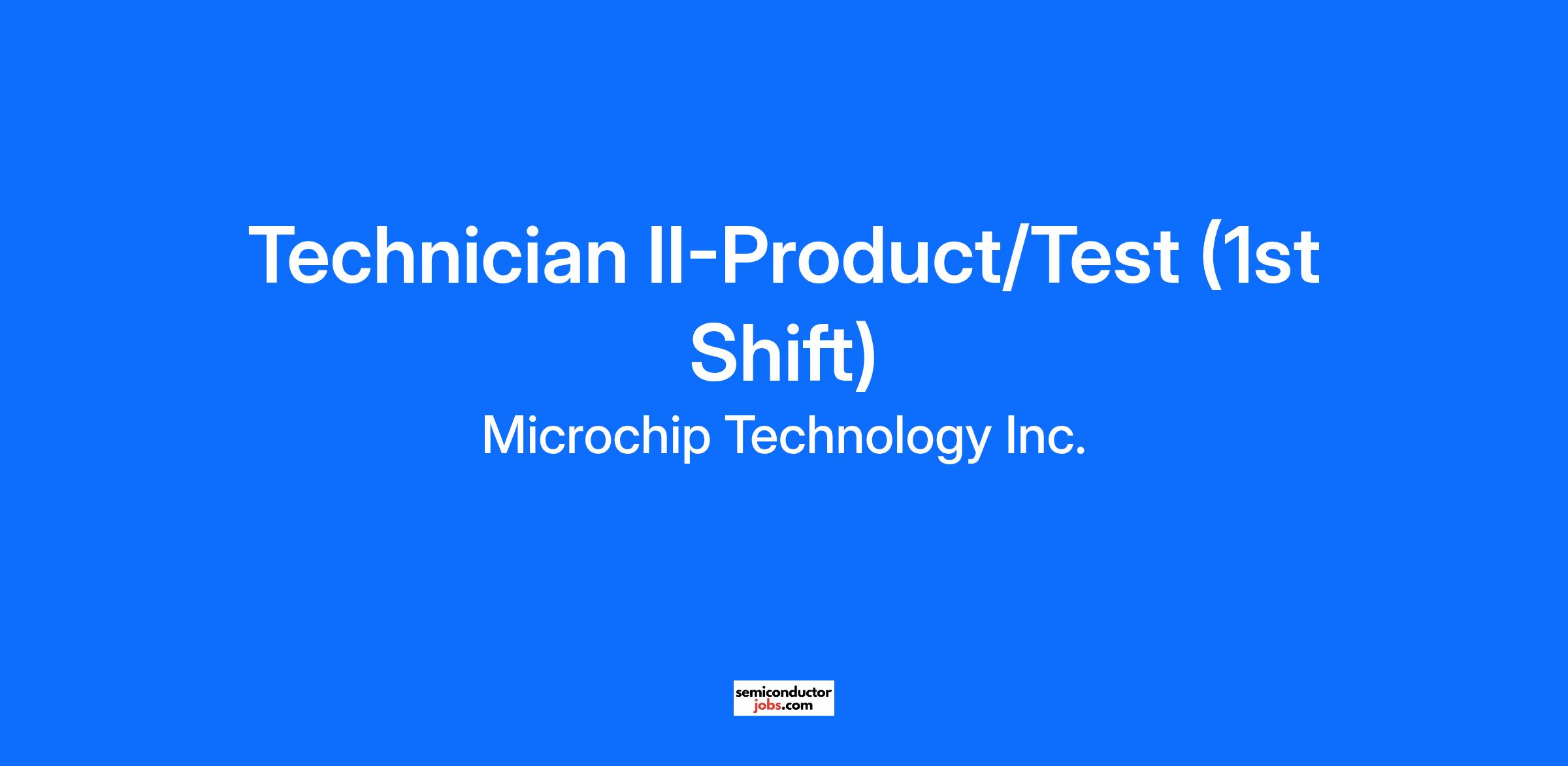 Technician II-Product/Test (1st Shift)

Microchip Technology Inc.

semiconductor
jobs.com